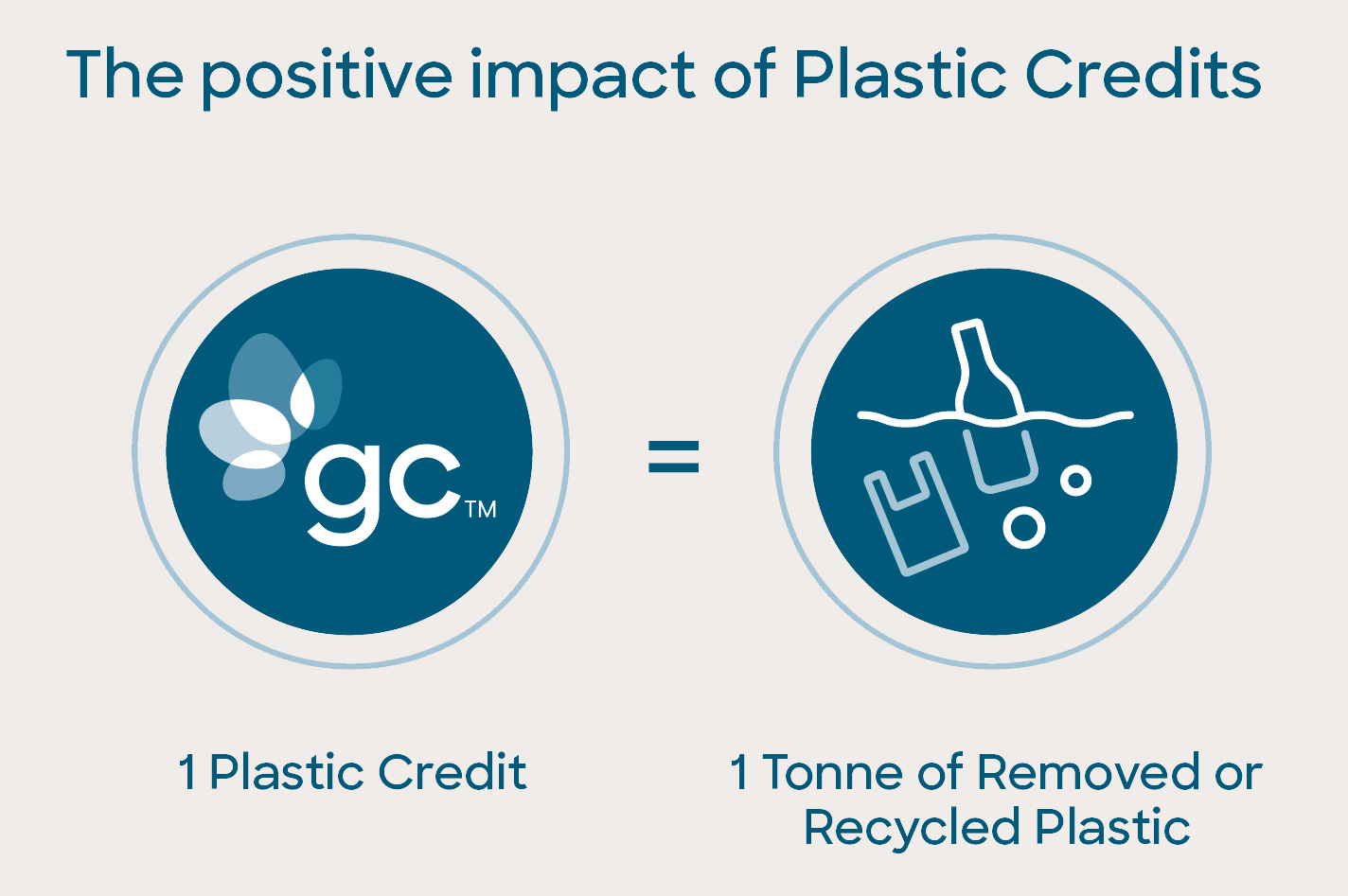 The positive impact of Plastic Credits

gc™

=

1 Plastic Credit

1 Tonne of Removed or Recycled Plastic